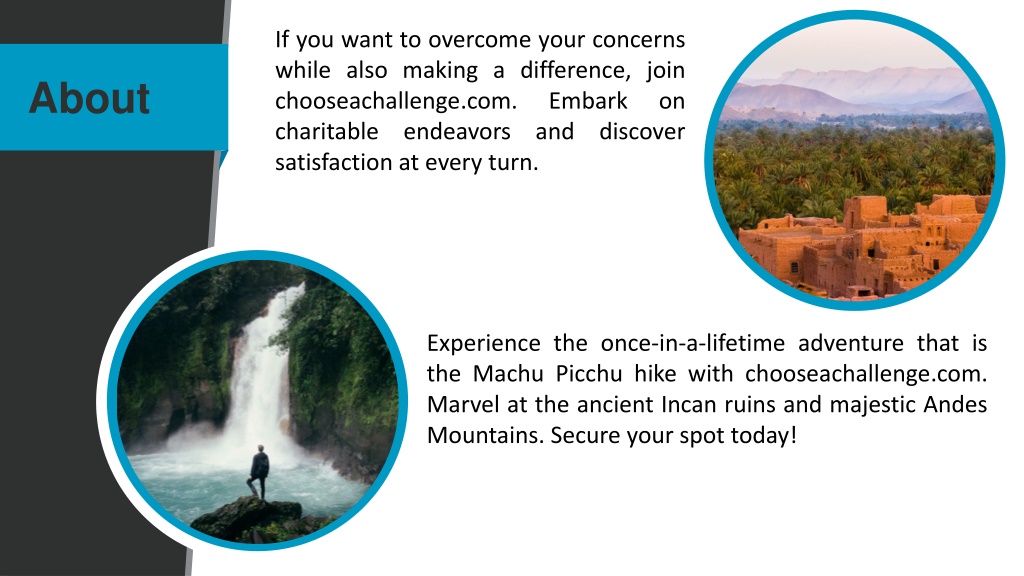 About

If you want to overcome your concerns while also making a difference, join chooseachallenge.com. Embark on charitable endeavors and discover satisfaction at every turn.

Experience the once-in-a-lifetime adventure that is the Machu Picchu hike with chooseachallenge.com. Marvel at the ancient Incan ruins and majestic Andes Mountains. Secure your spot today!